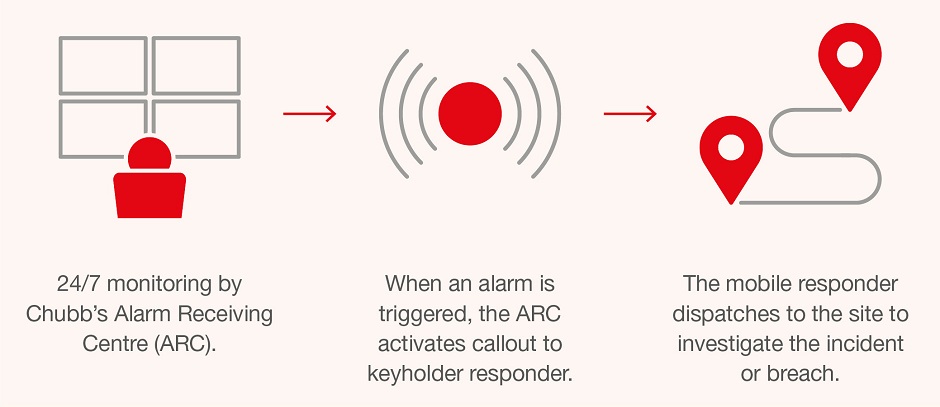 24/7 monitoring by Chubb's Alarm Receiving Centre (ARC).

When an alarm is triggered, the ARC activates callout to keyholder responder.

The mobile responder dispatches to the site to investigate the incident or breach.